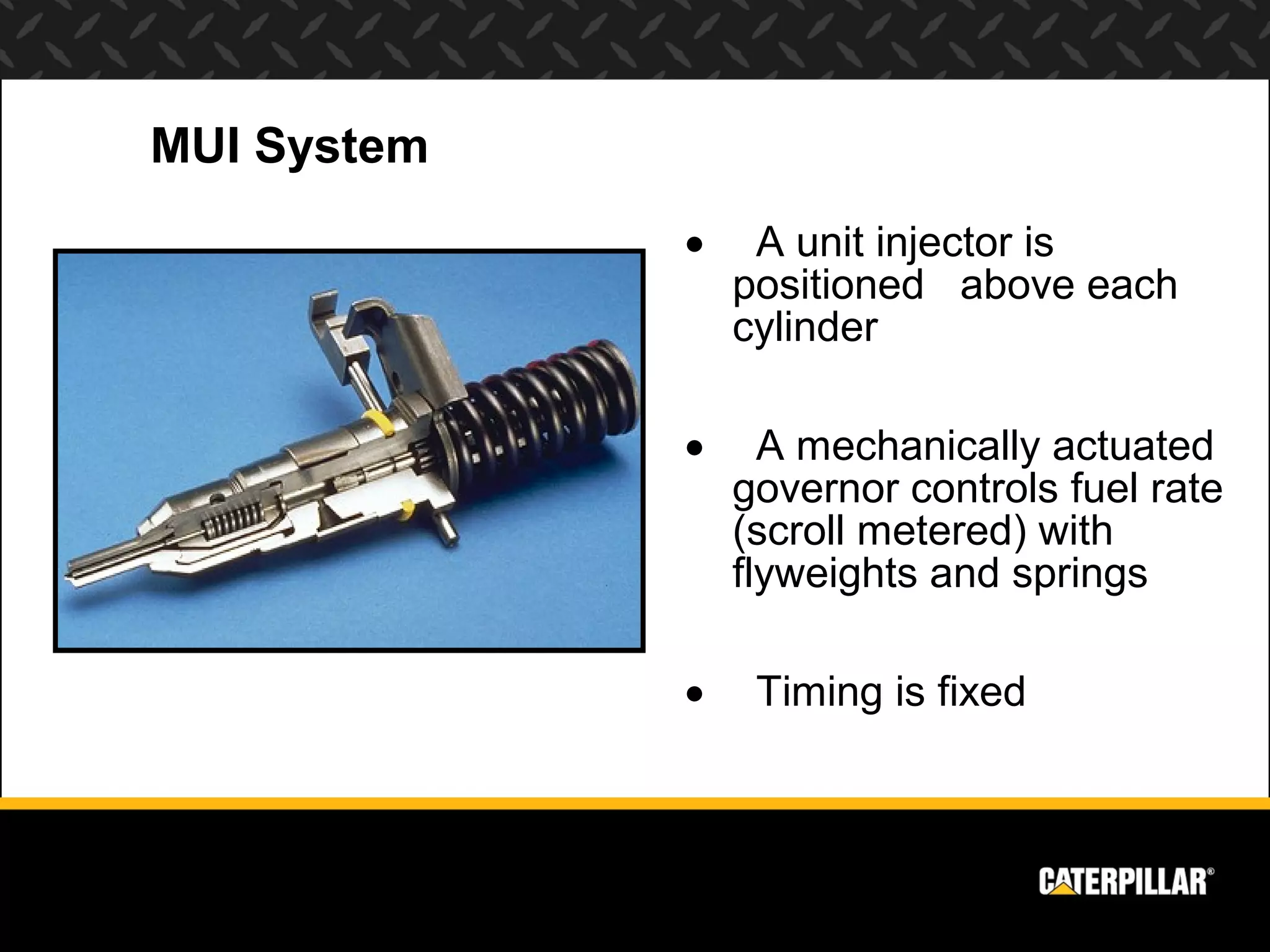 MUI System

• A unit injector is positioned above each cylinder

• A mechanically actuated governor controls fuel rate (scroll metered) with flyweights and springs

• Timing is fixed

CATERPILLAR®